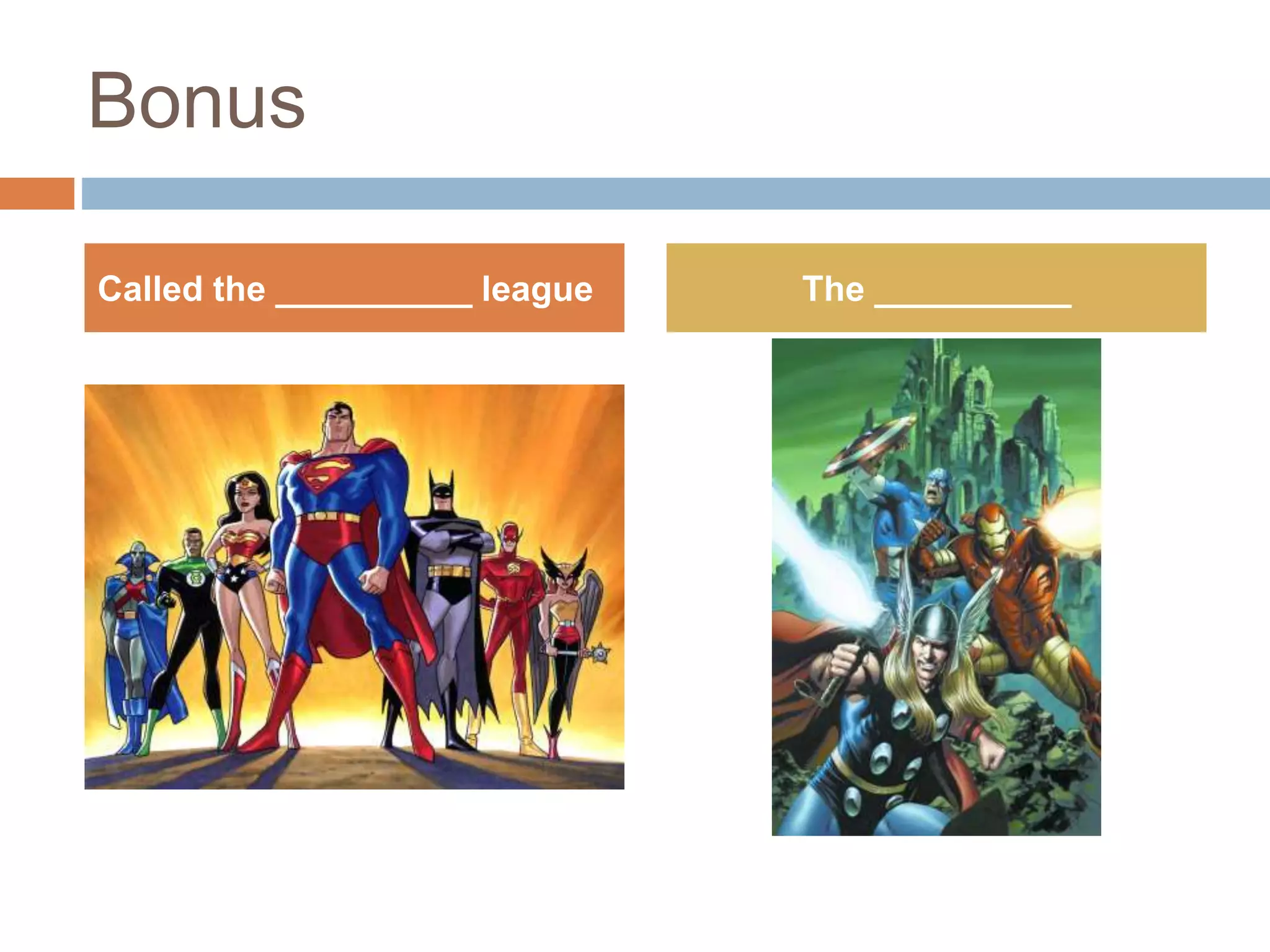 Bonus

Called the __________ league

The __________